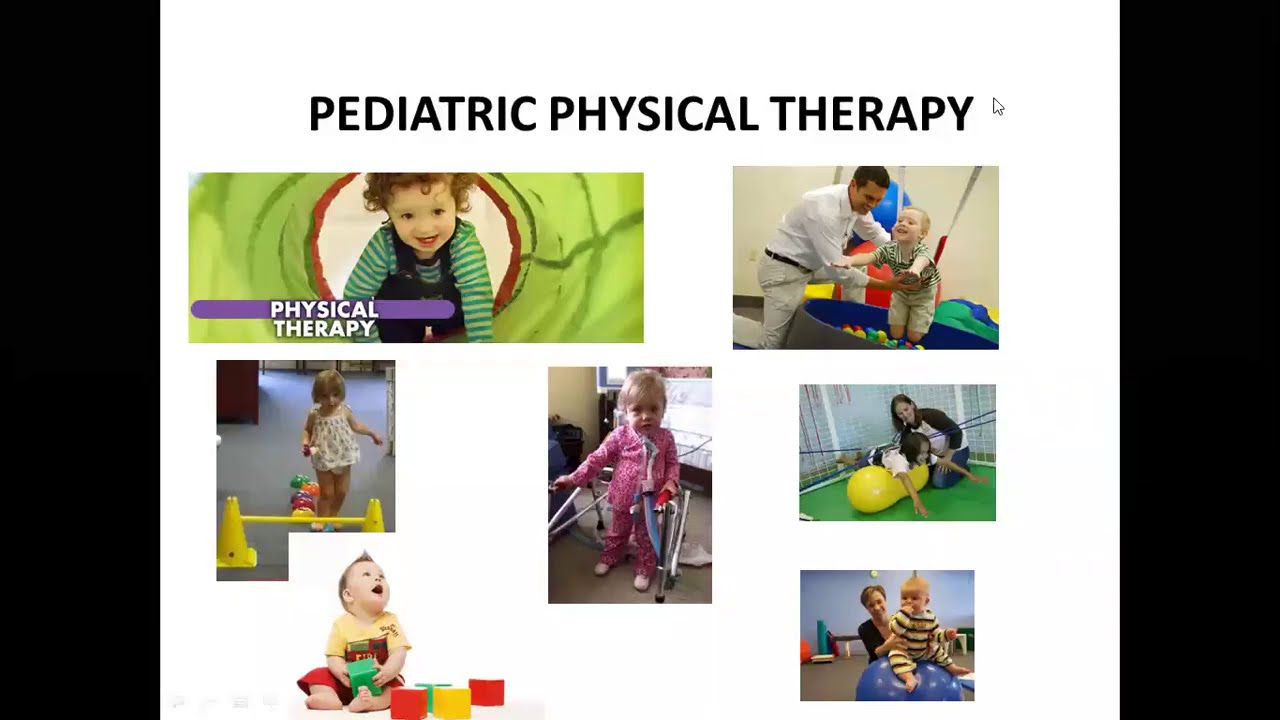 PEDIATRIC PHYSICAL THERAPY

PHYSICAL THERAPY